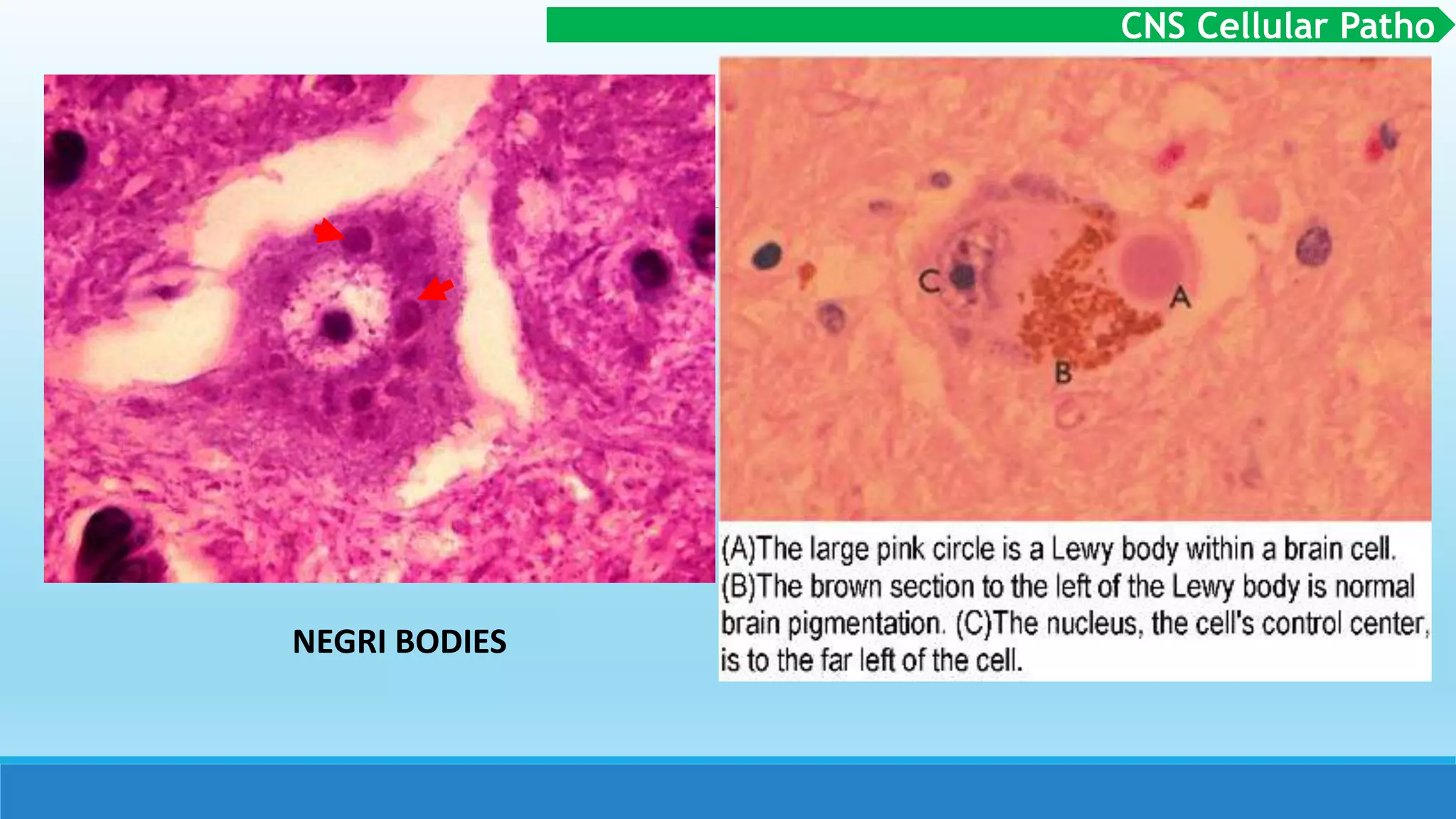 CNS Cellular Patho

NEGRI BODIES

C

A

B

(A)The large pink circle is a Lewy body within a brain cell. (B)The brown section to the left of the Lewy body is normal brain pigmentation. (C)The nucleus, the cell's control center, is to the far left of the cell.